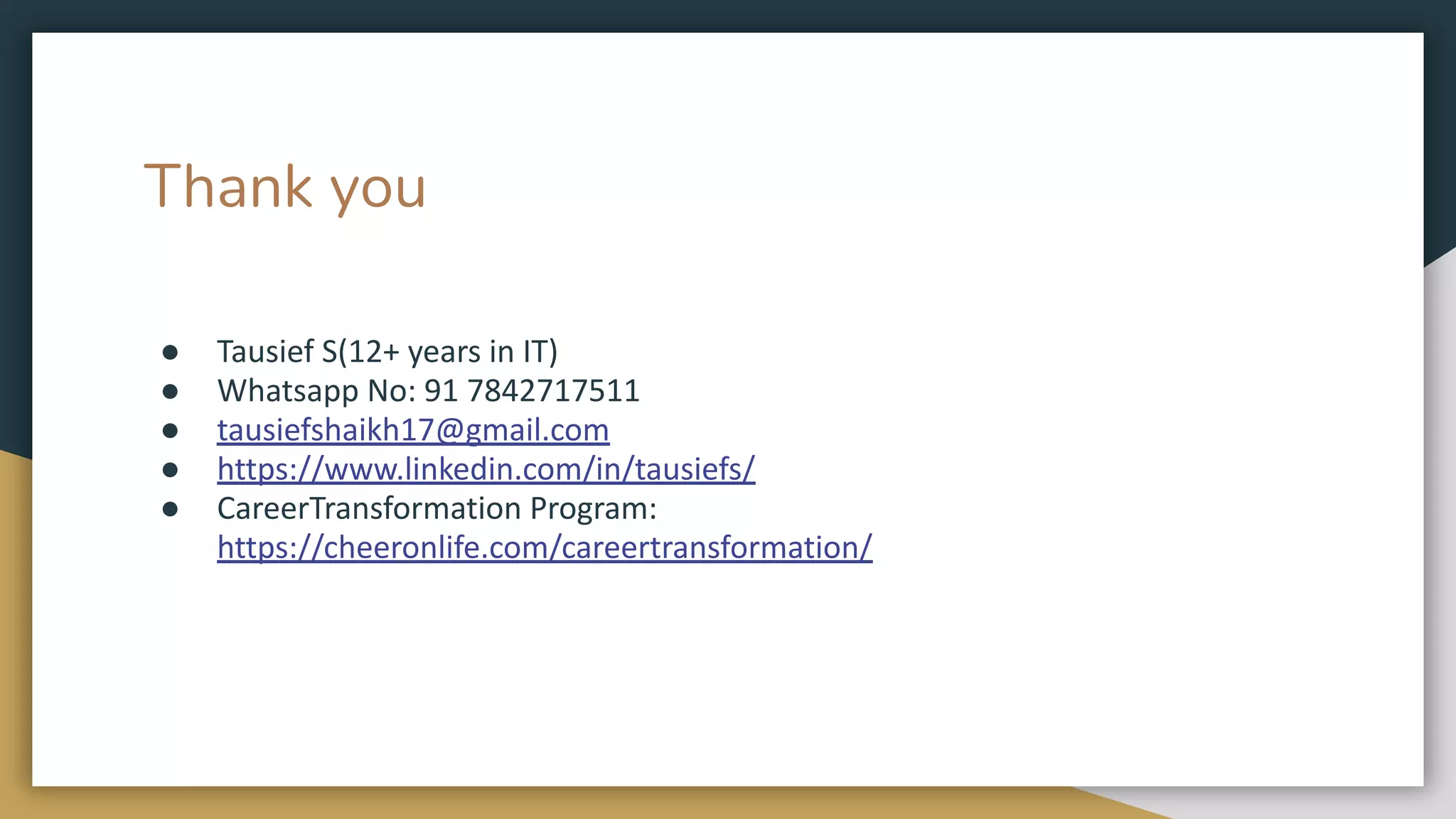 Thank you

● Tausief S(12+ years in IT)
● Whatsapp No: 91 7842717511
● tausiefshaikh17@gmail.com
● https://www.linkedin.com/in/tausiefs/
● CareerTransformation Program: https://cheeronlife.com/careertransformation/